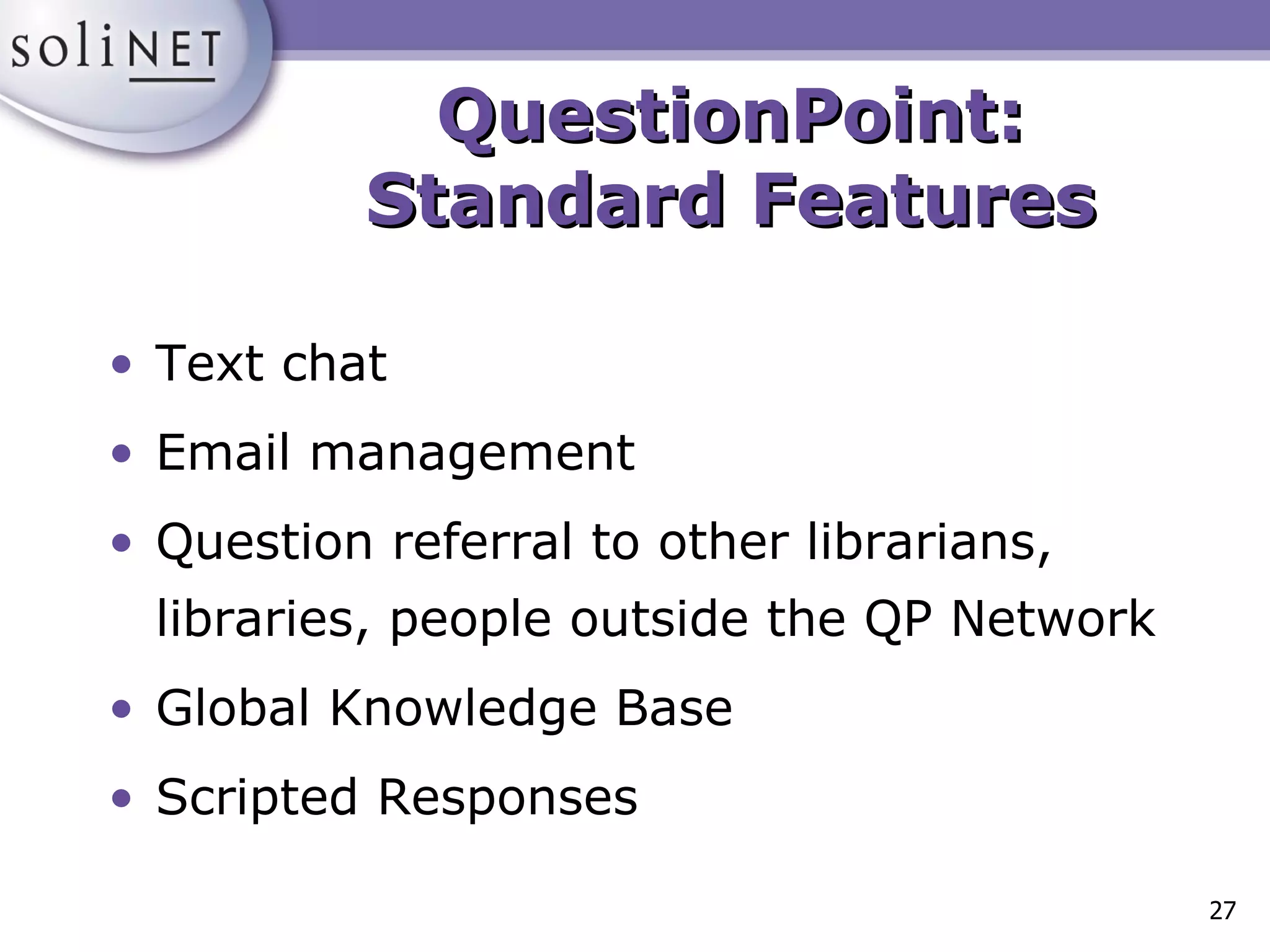 soliNET

QuestionPoint: Standard Features

• Text chat
• Email management
• Question referral to other librarians, libraries, people outside the QP Network
• Global Knowledge Base
• Scripted Responses

27